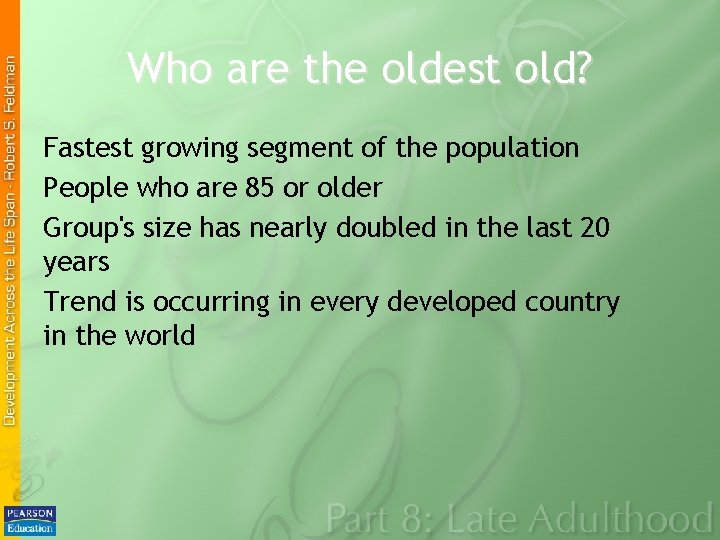 Development Across the Life Span - Robert S. Feldman

Who are the oldest old?

Fastest growing segment of the population

People who are 85 or older

Group's size has nearly doubled in the last 20 years

Trend is occurring in every developed country in the world

PEARSON Education

Part 8: Late Adulthood